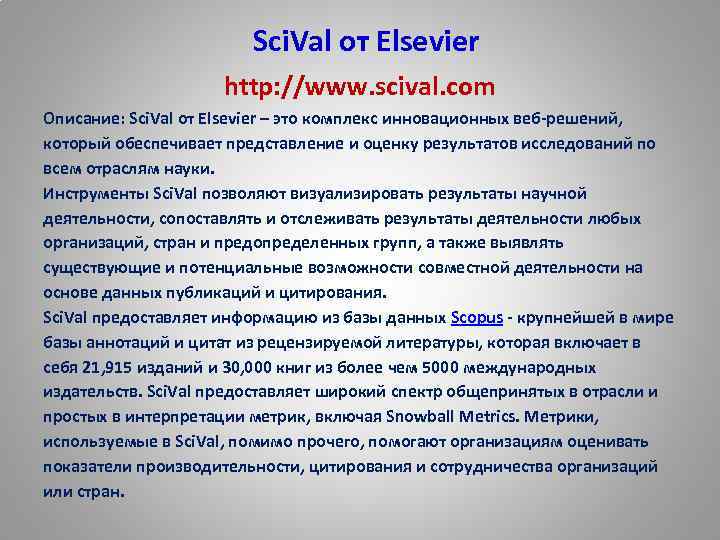 SciVal от Elsevier

http://www.scival.com

Описание: SciVal от Elsevier – это комплекс инновационных веб-решений, который обеспечивает представление и оценку результатов исследований по всем отраслям науки.
Инструменты SciVal позволяют визуализировать результаты научной деятельности, сопоставлять и отслеживать результаты деятельности любых организаций, стран и предопределенных групп, а также выявлять существующие и потенциальные возможности совместной деятельности на основе данных публикаций и цитирования.
SciVal предоставляет информацию из базы данных Scopus - крупнейшей в мире базы аннотаций и цитат из рецензируемой литературы, которая включает в себя 21,915 изданий и 30,000 книг из более чем 5000 международных издательств. SciVal предоставляет широкий спектр общепринятых в отрасли и простых в интерпретации метрик, включая Snowball Metrics. Метрики, используемые в SciVal, помимо прочего, помогают организациям оценивать показатели производительности, цитирования и сотрудничества организаций или стран.